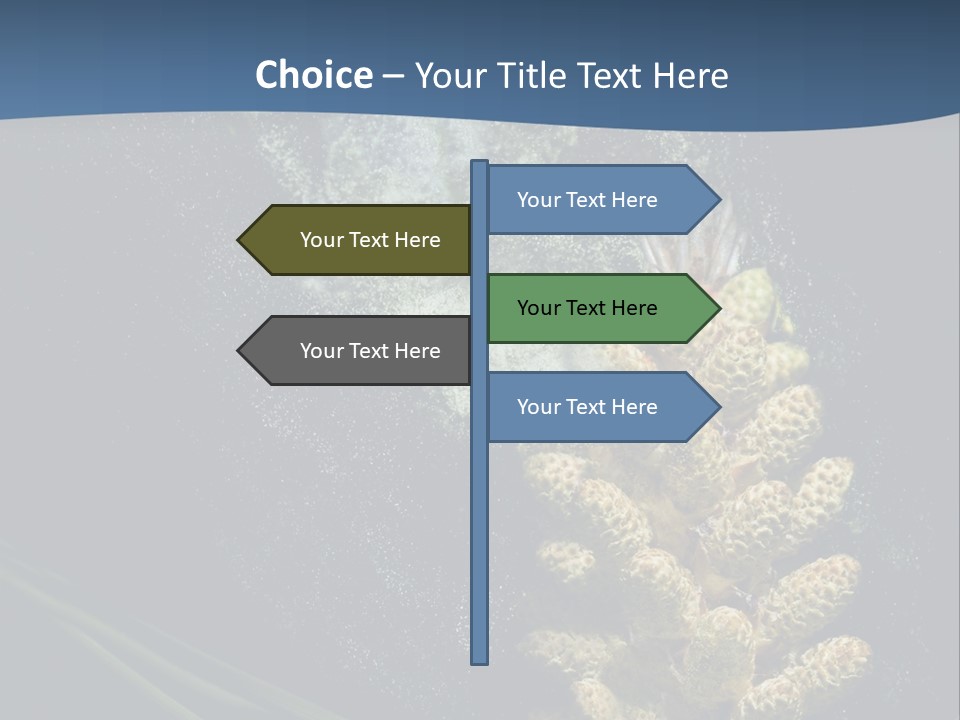 Choice – Your Title Text Here

Your Text Here

Your Text Here

Your Text Here

Your Text Here

Your Text Here